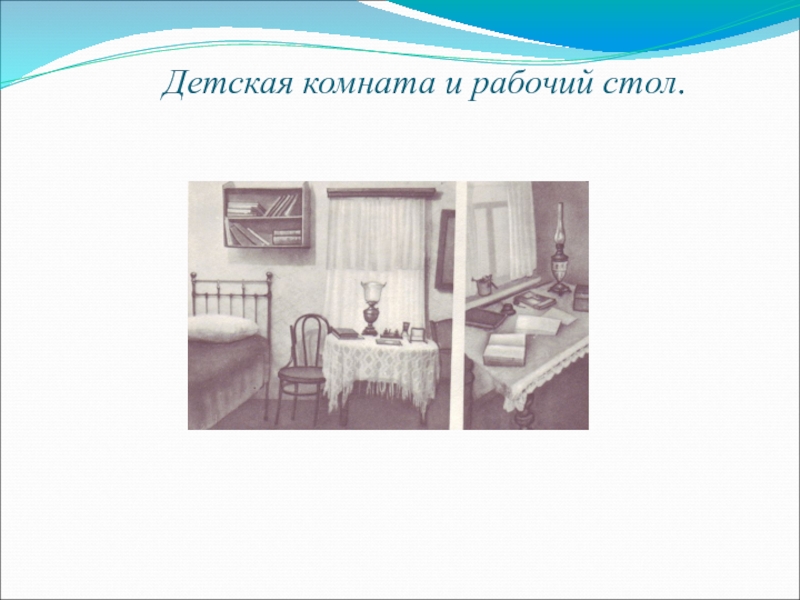 Детская комната и рабочий стол.